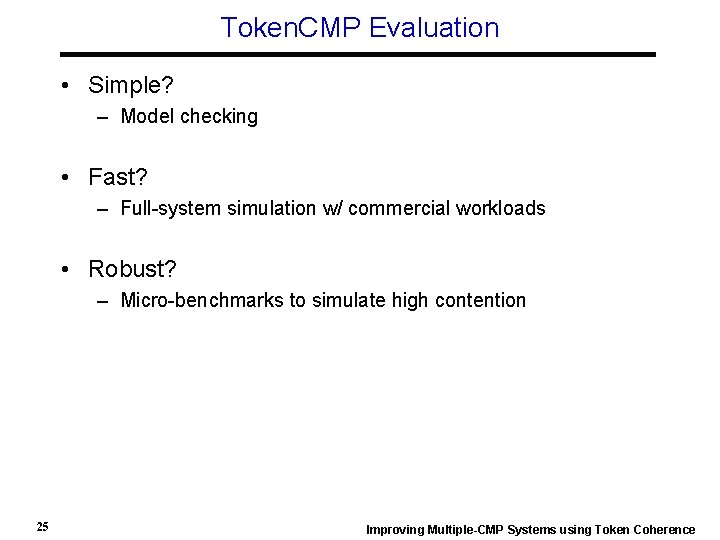 TokenCMP Evaluation

• Simple?
– Model checking

• Fast?
– Full-system simulation w/ commercial workloads

• Robust?
– Micro-benchmarks to simulate high contention

25

Improving Multiple-CMP Systems using Token Coherence